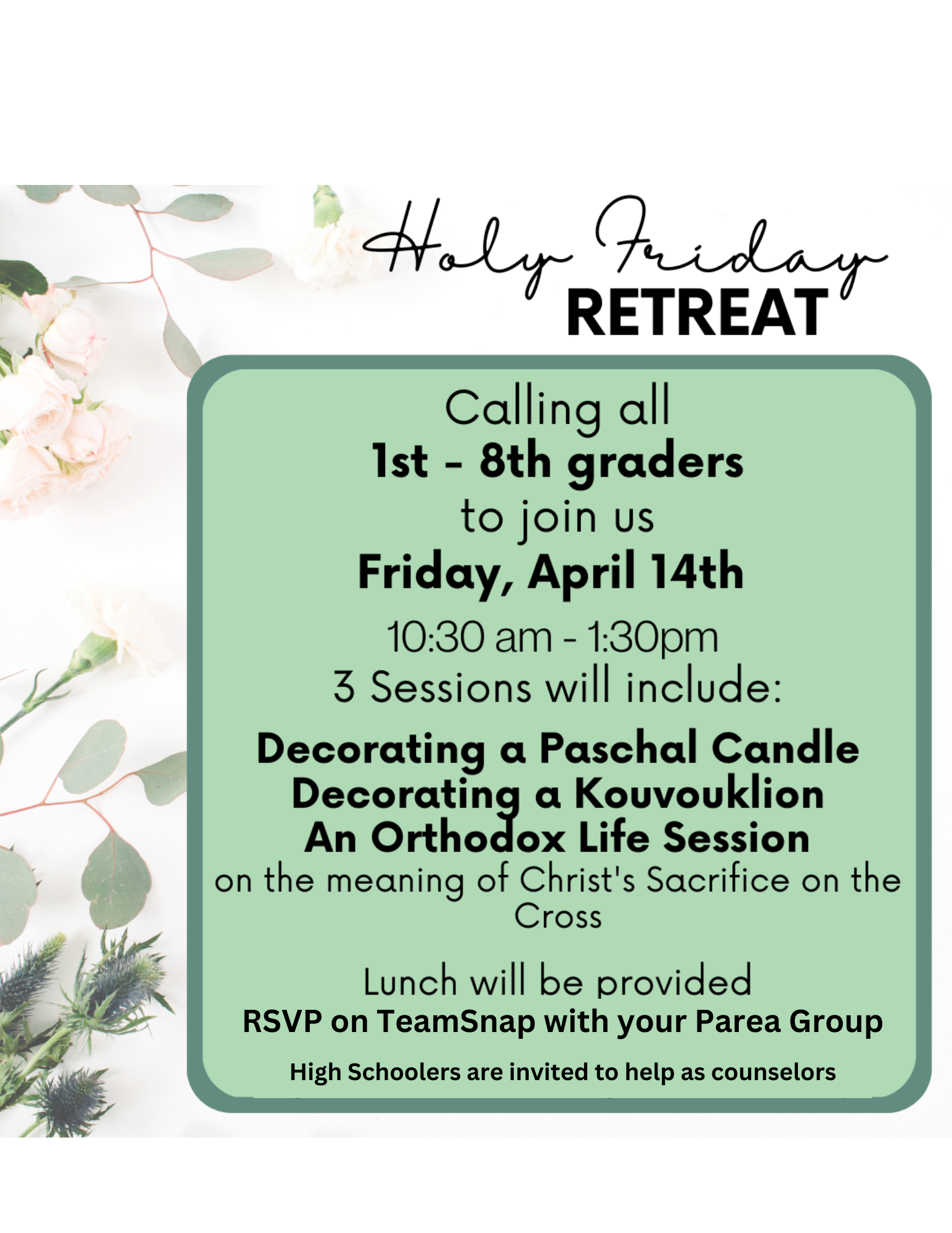 Holy Friday
RETREAT

Calling all
1st - 8th graders
to join us
Friday, April 14th
10:30 am - 1:30pm
3 Sessions will include:
Decorating a Paschal Candle
Decorating a Kouvouklion
An Orthodox Life Session
on the meaning of Christ's Sacrifice on the Cross

Lunch will be provided
RSVP on TeamSnap with your Parea Group

High Schoolers are invited to help as counselors